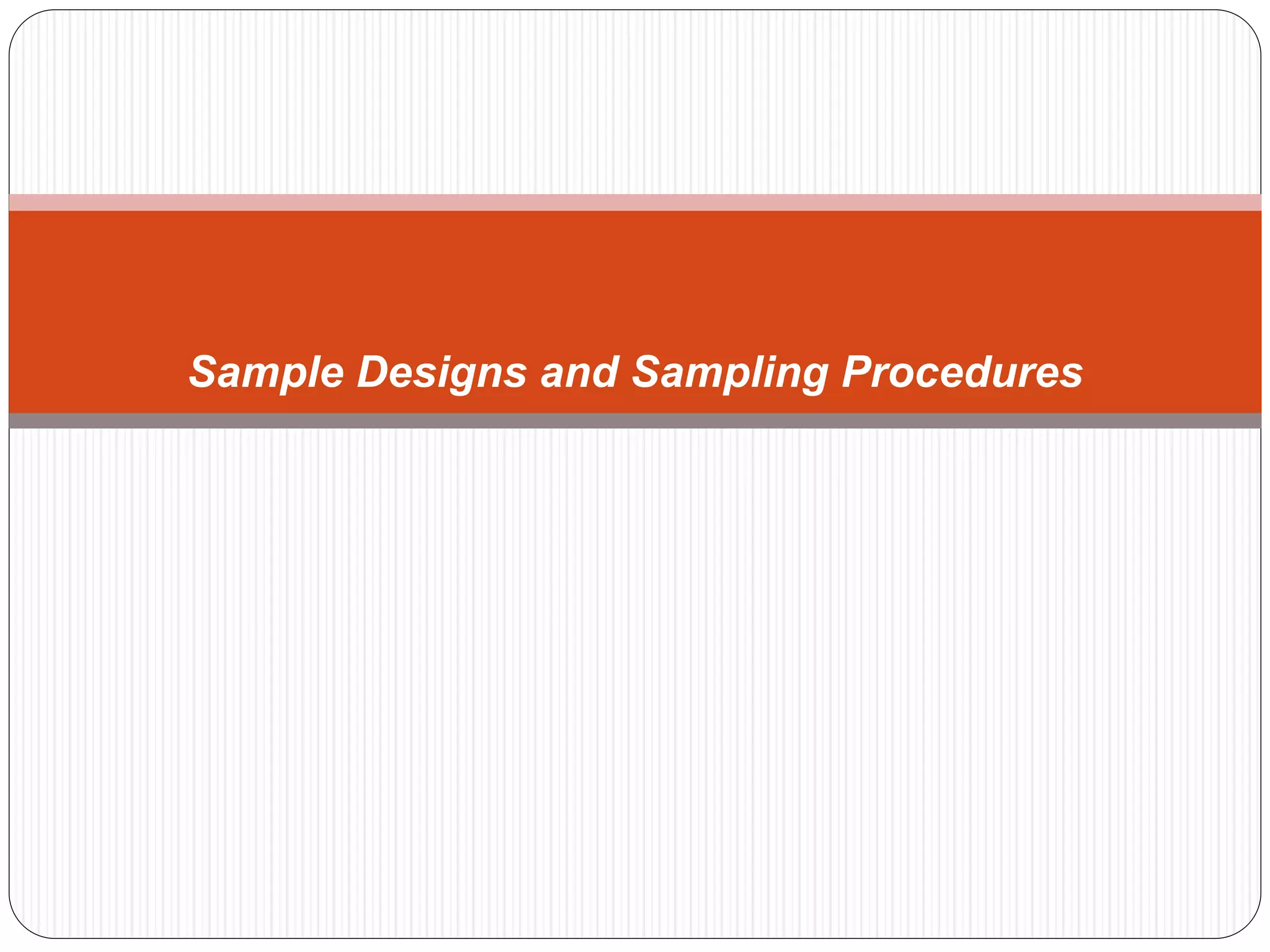 Sample Designs and Sampling Procedures